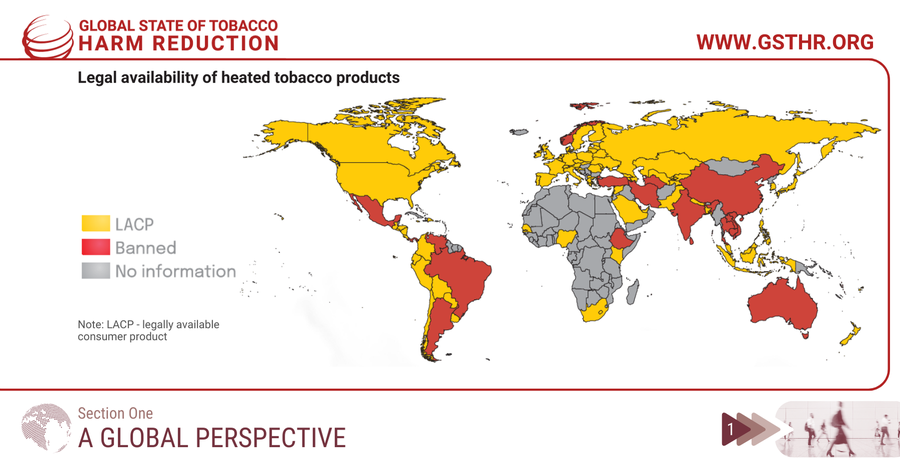 GLOBAL STATE OF TOBACCO
HARM REDUCTION

WWW.GSTHR.ORG

Legal availability of heated tobacco products

LACP
Banned
No information

Note: LACP - legally available consumer product

Section One
A GLOBAL PERSPECTIVE

1